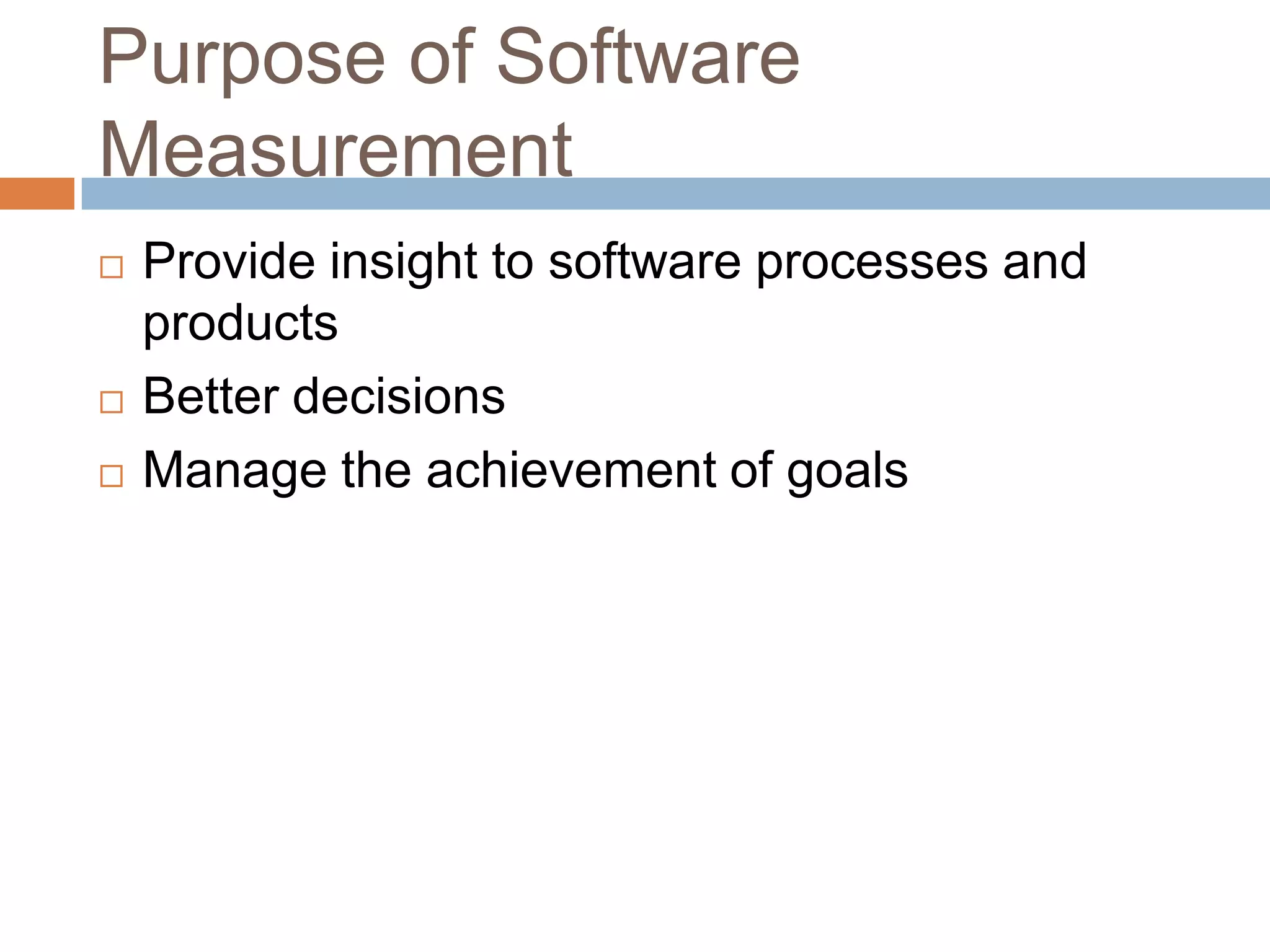 Purpose of Software Measurement

□ Provide insight to software processes and products

□ Better decisions

□ Manage the achievement of goals